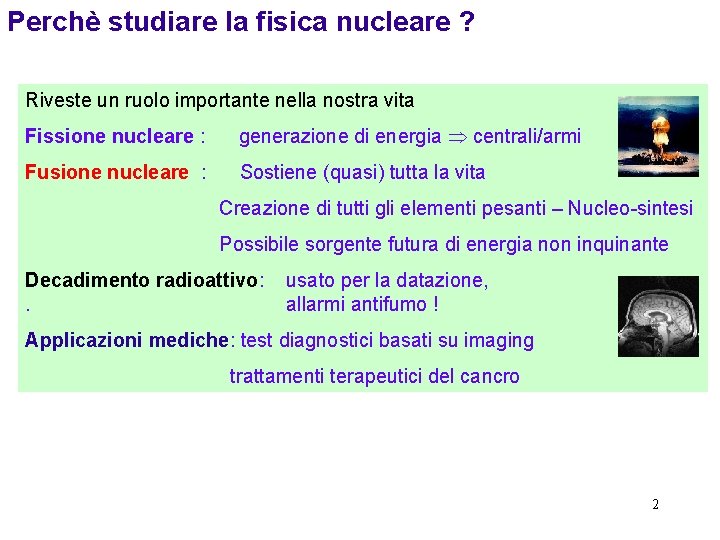 Perchè studiare la fisica nucleare ?

Riveste un ruolo importante nella nostra vita

Fissione nucleare : generazione di energia $\Rightarrow$ centrali/armi

Fusione nucleare : Sostiene (quasi) tutta la vita

Creazione di tutti gli elementi pesanti – Nucleo-sintesi

Possibile sorgente futura di energia non inquinante

Decadimento radioattivo: usato per la datazione,
. allarmi antifumo !

Applicazioni mediche: test diagnostici basati su imaging

trattamenti terapeutici del cancro

2